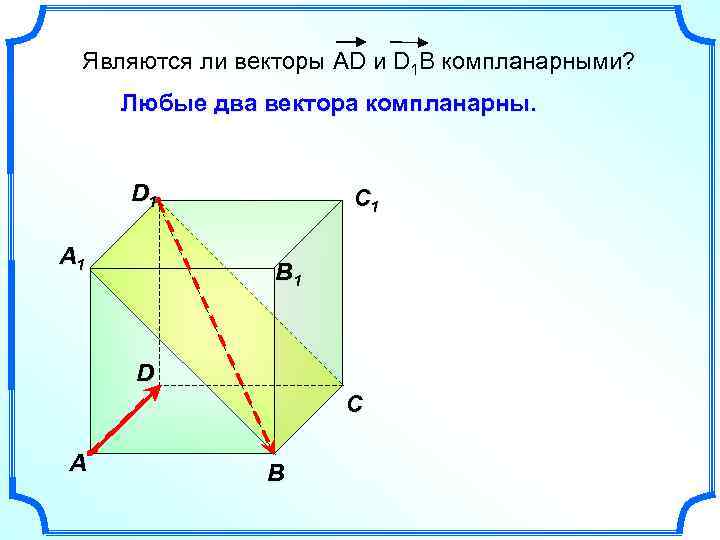 Являются ли векторы $\overrightarrow{AD}$ и $\overrightarrow{D_1B}$ компланарными?

Любые два вектора компланарны.

$D_1$
$C_1$
$A_1$
$B_1$
$D$
$C$
$A$
$B$